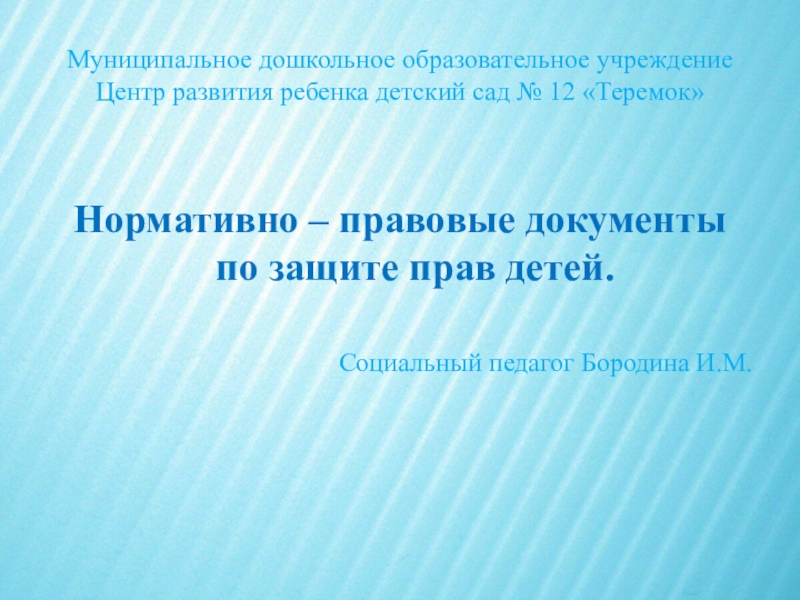 Муниципальное дошкольное образовательное учреждение
Центр развития ребенка детский сад № 12 «Теремок»

Нормативно – правовые документы по защите прав детей.

Социальный педагог Бородина И.М.